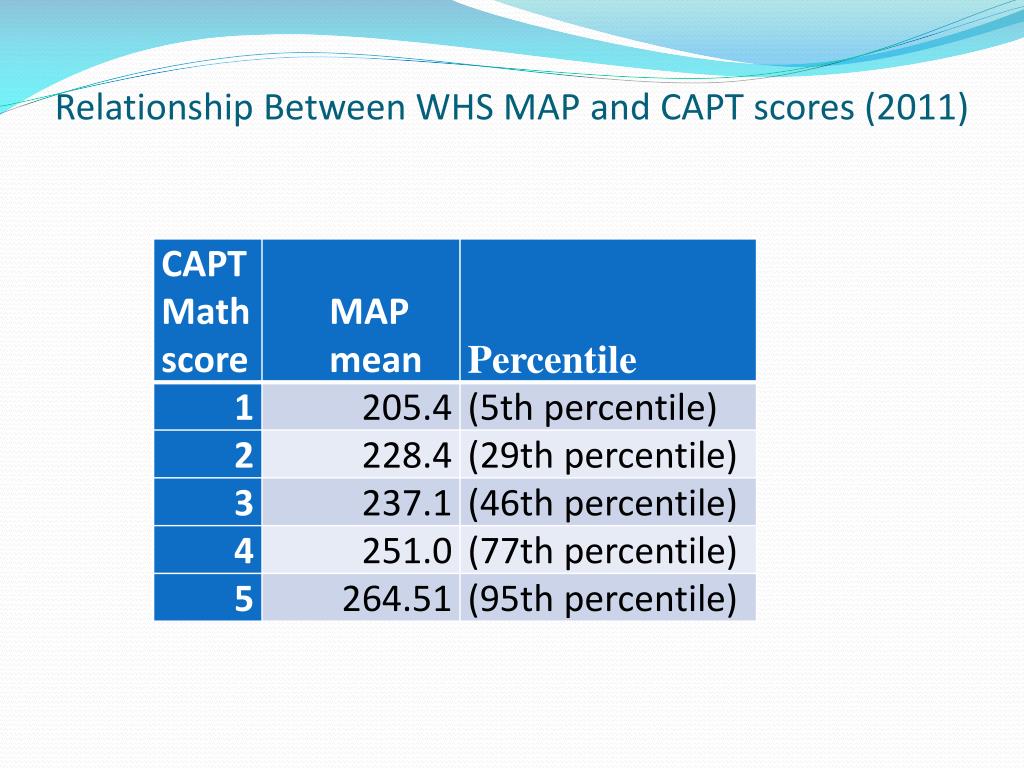 Relationship Between WHS MAP and CAPT scores (2011)

| CAPT Math score | MAP mean | Percentile |
|---|---|---|
| 1 | 205.4 | (5th percentile) |
| 2 | 228.4 | (29th percentile) |
| 3 | 237.1 | (46th percentile) |
| 4 | 251.0 | (77th percentile) |
| 5 | 264.51 | (95th percentile) |